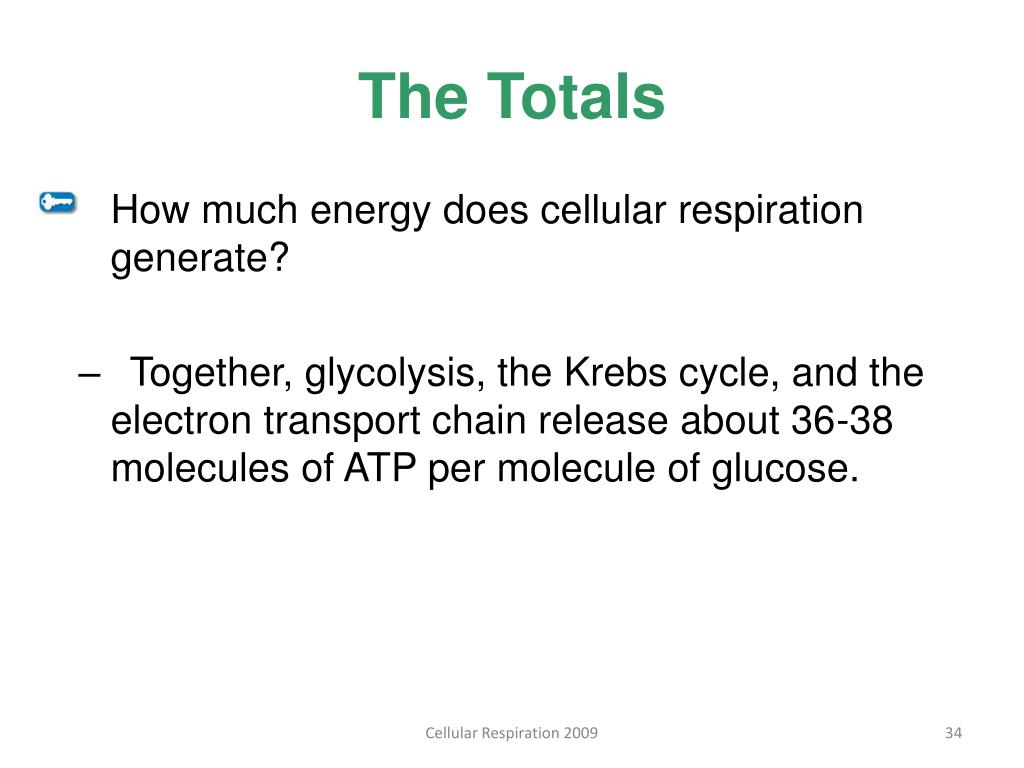 The Totals

How much energy does cellular respiration generate?

– Together, glycolysis, the Krebs cycle, and the electron transport chain release about 36-38 molecules of ATP per molecule of glucose.

Cellular Respiration 2009

34